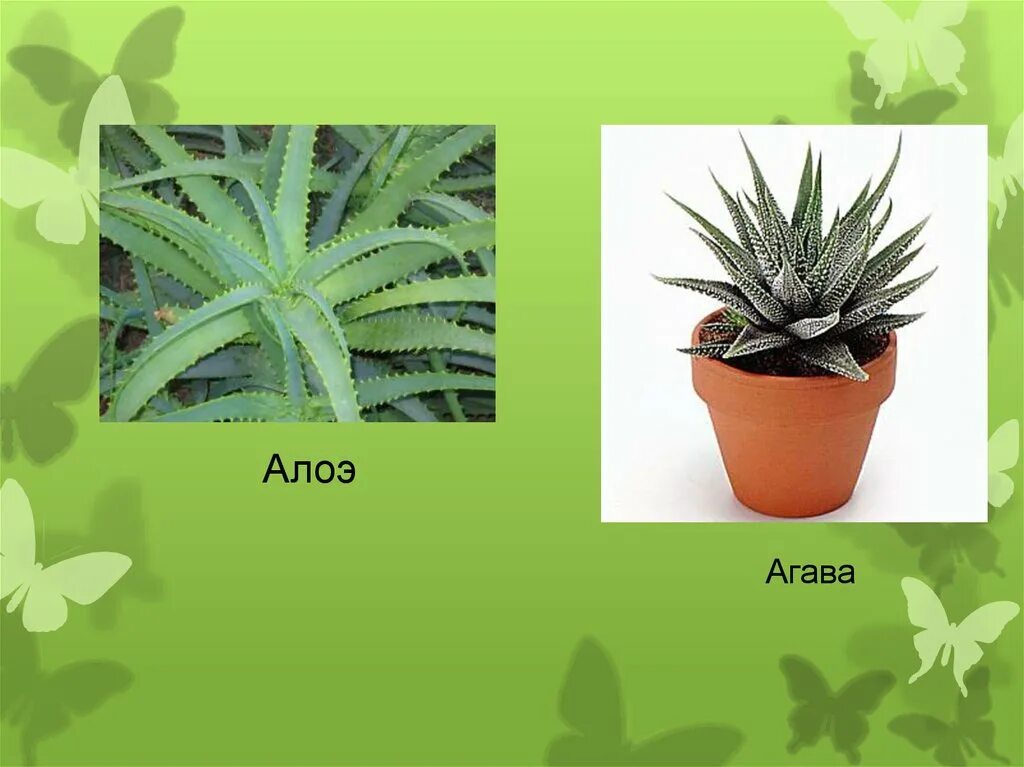 Алоэ

Агава